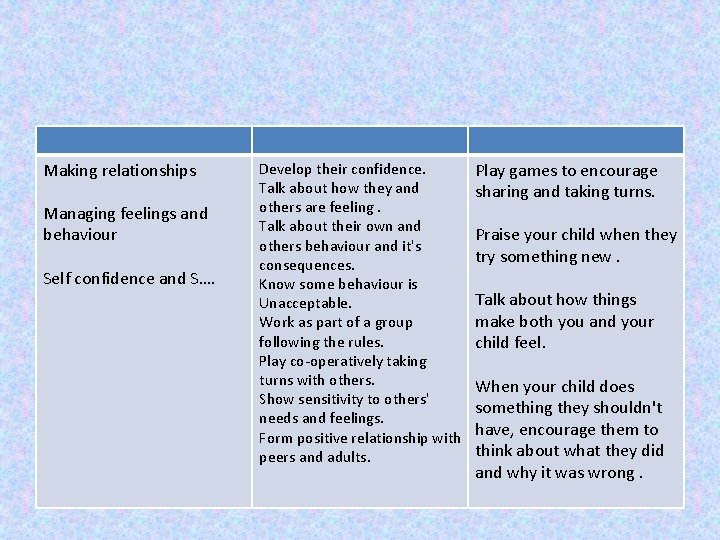 | | | |
|---|---|---|
| Making relationships<br><br>Managing feelings and behaviour<br><br>Self confidence and S…. | Develop their confidence.<br>Talk about how they and others are feeling .<br>Talk about their own and others behaviour and it's consequences.<br>Know some behaviour is Unacceptable.<br>Work as part of a group following the rules.<br>Play co-operatively taking turns with others.<br>Show sensitivity to others' needs and feelings.<br>Form positive relationship with peers and adults. | Play games to encourage sharing and taking turns.<br><br>Praise your child when they try something new .<br><br>Talk about how things make both you and your child feel.<br><br>When your child does something they shouldn't have, encourage them to think about what they did and why it was wrong . |